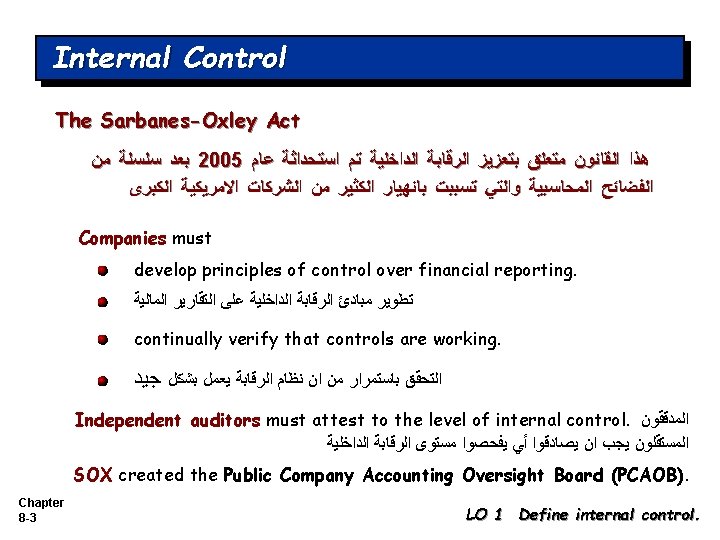 Internal Control

The Sarbanes-Oxley Act

هذا القانون متعلق بتعزيز الرقابة الداخلية تم استحداثة عام 2005 بعد سلسلة من الفضائح المحاسبية والتي تسببت بانهيار الكثير من الشركات الامريكية الكبرى

Companies must

develop principles of control over financial reporting.

تطوير مبادئ الرقابة الداخلية على التقارير المالية

continually verify that controls are working.

التحقق باستمرار من ان نظام الرقابة يعمل بشكل جيد

Independent auditors must attest to the level of internal control. المدققون المستقلون يجب ان يصادقوا أي يفحصوا مستوى الرقابة الداخلية

SOX created the Public Company Accounting Oversight Board (PCAOB).

Chapter 8-3

LO 1 Define internal control.